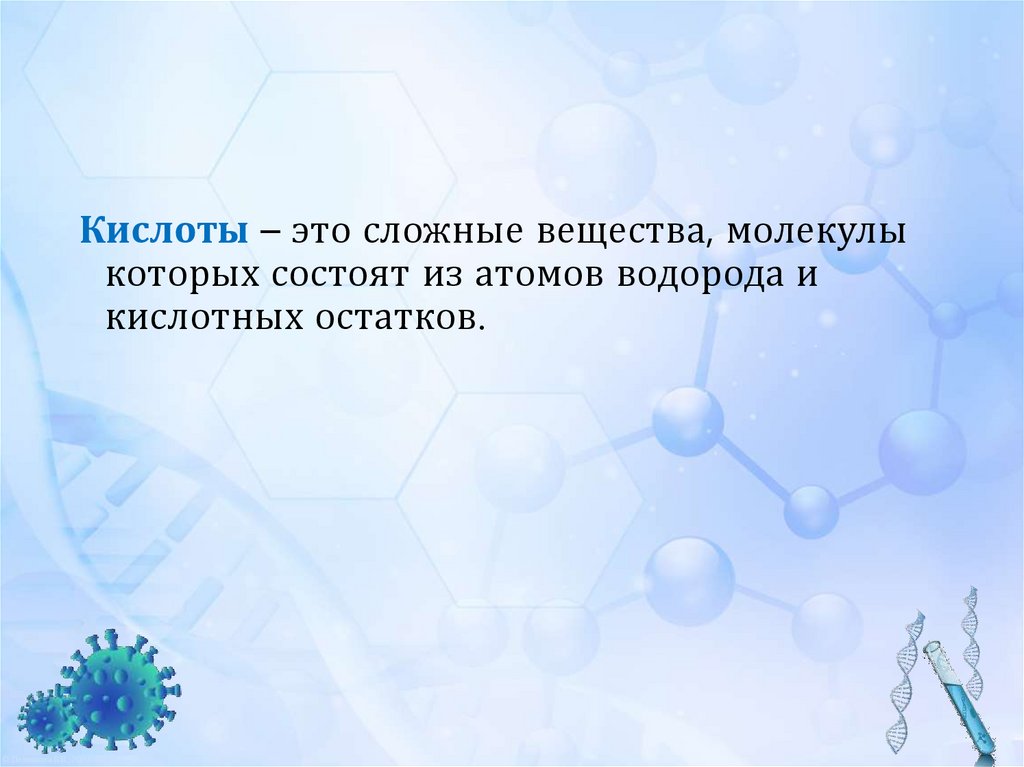 Кислоты – это сложные вещества, молекулы которых состоят из атомов водорода и кислотных остатков.